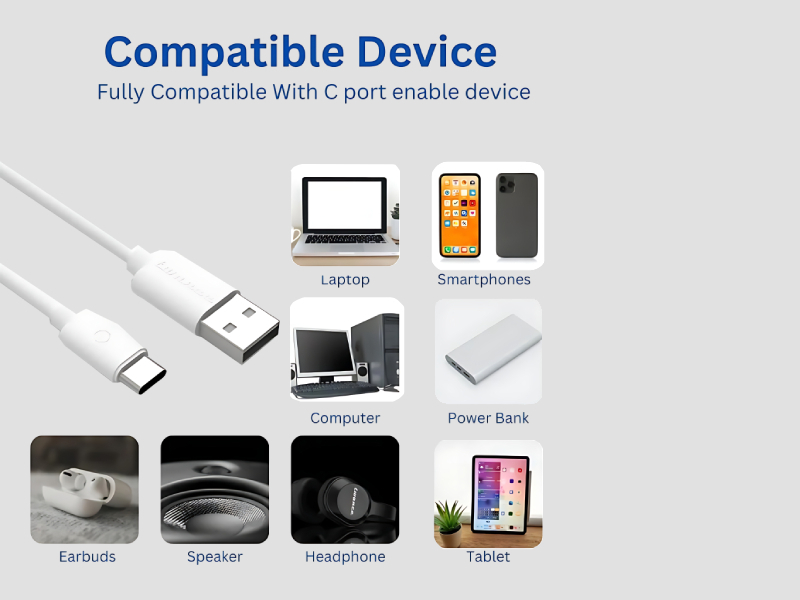 Compatible Device
Fully Compatible With C port enable device

Laptop
Smartphones
Computer
Power Bank
Earbuds
Speaker
Headphone
Tablet